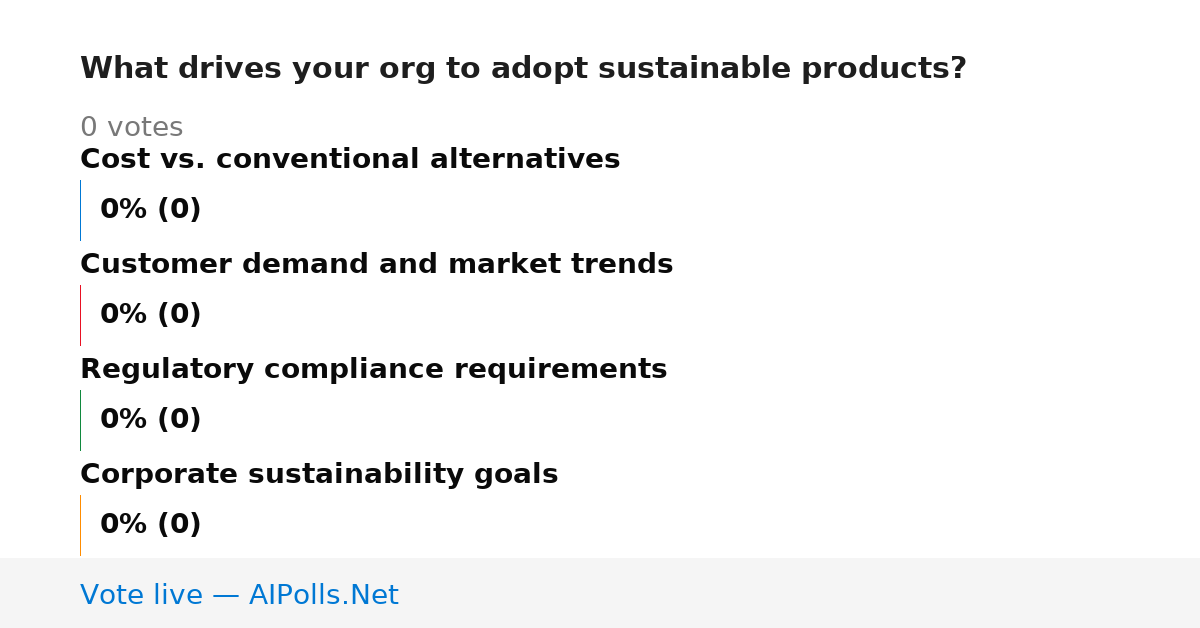 What drives your org to adopt sustainable products?

0 votes

Cost vs. conventional alternatives

0% (0)

Customer demand and market trends

0% (0)

Regulatory compliance requirements

0% (0)

Corporate sustainability goals

0% (0)

Vote live — AIPolls.Net